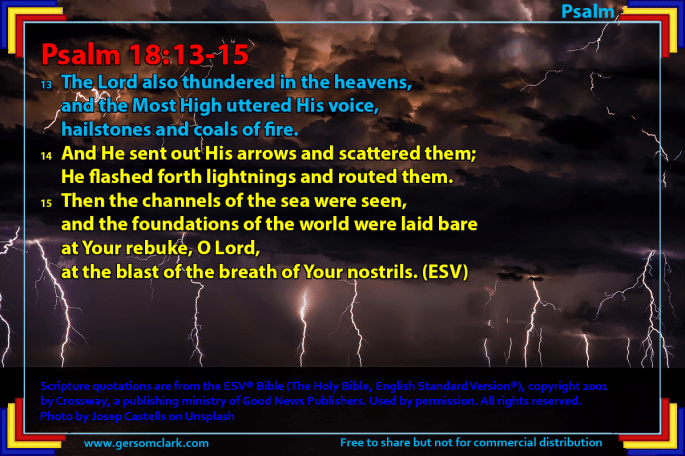 Psalm

Psalm 18:13-15

13 The Lord also thundered in the heavens, and the Most High uttered His voice, hailstones and coals of fire.

14 And He sent out His arrows and scattered them; He flashed forth lightnings and routed them.

15 Then the channels of the sea were seen, and the foundations of the world were laid bare at Your rebuke, O Lord, at the blast of the breath of Your nostrils. (ESV)

Scripture quotations are from the ESV® Bible (The Holy Bible, English Standard Version®), copyright 2001 by Crossway, a publishing ministry of Good News Publishers. Used by permission. All rights reserved.
Photo by Josep Castells on Unsplash

www.gersomclark.com

Free to share but not for commercial distribution